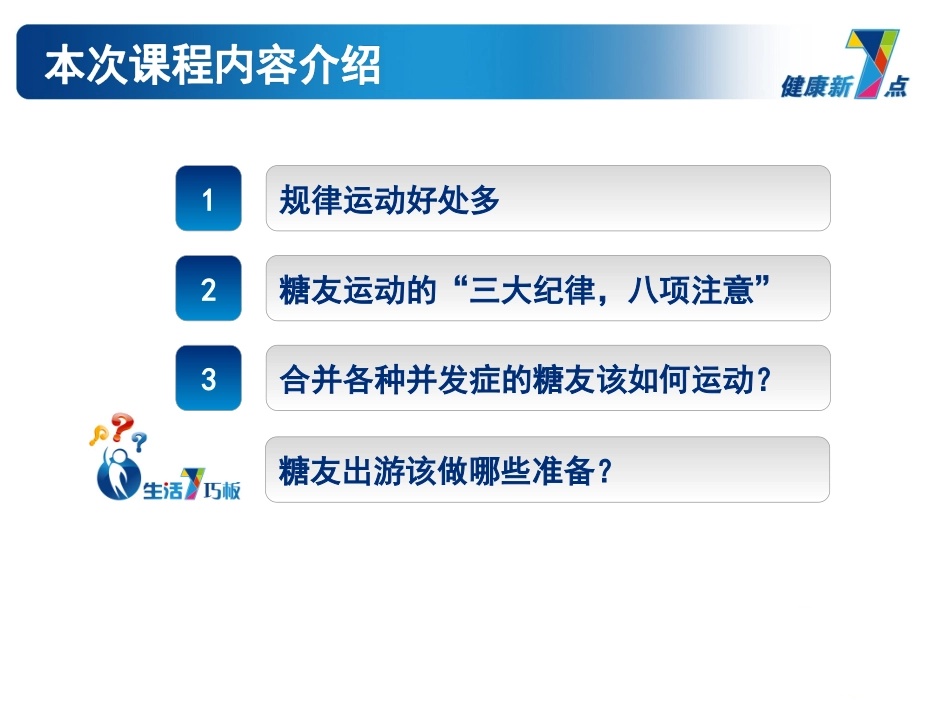 本次课程内容介绍

健康新7点

1 规律运动好处多

2 糖友运动的“三大纪律，八项注意”

3 合并各种并发症的糖友该如何运动？

生活7巧板

糖友出游该做哪些准备？